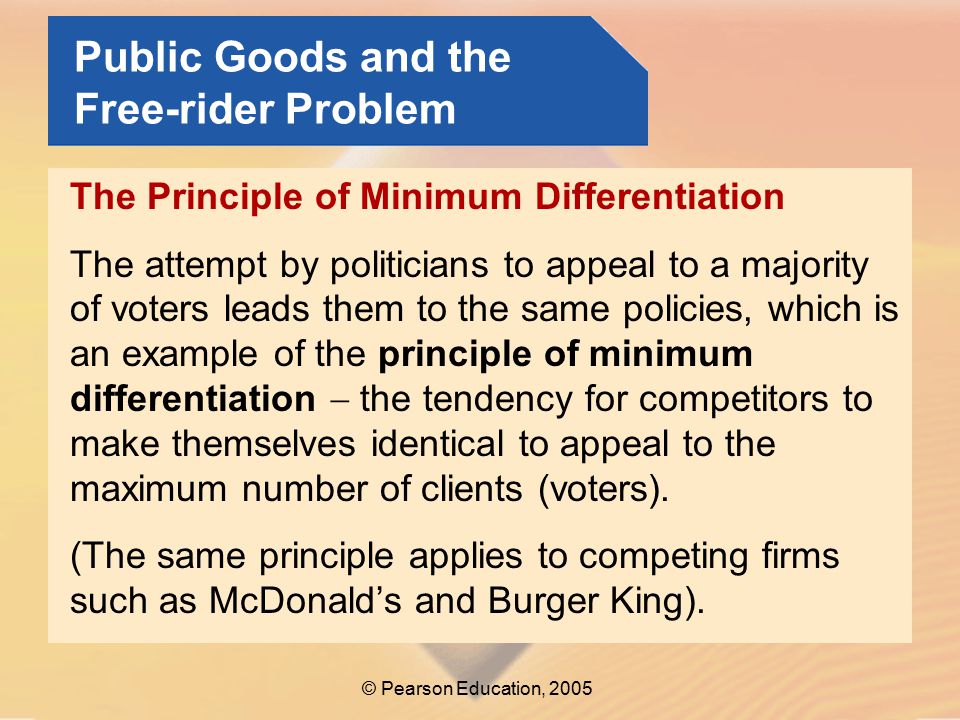 Public Goods and the Free-rider Problem

The Principle of Minimum Differentiation

The attempt by politicians to appeal to a majority of voters leads them to the same policies, which is an example of the principle of minimum differentiation – the tendency for competitors to make themselves identical to appeal to the maximum number of clients (voters).

(The same principle applies to competing firms such as McDonald's and Burger King).

© Pearson Education, 2005